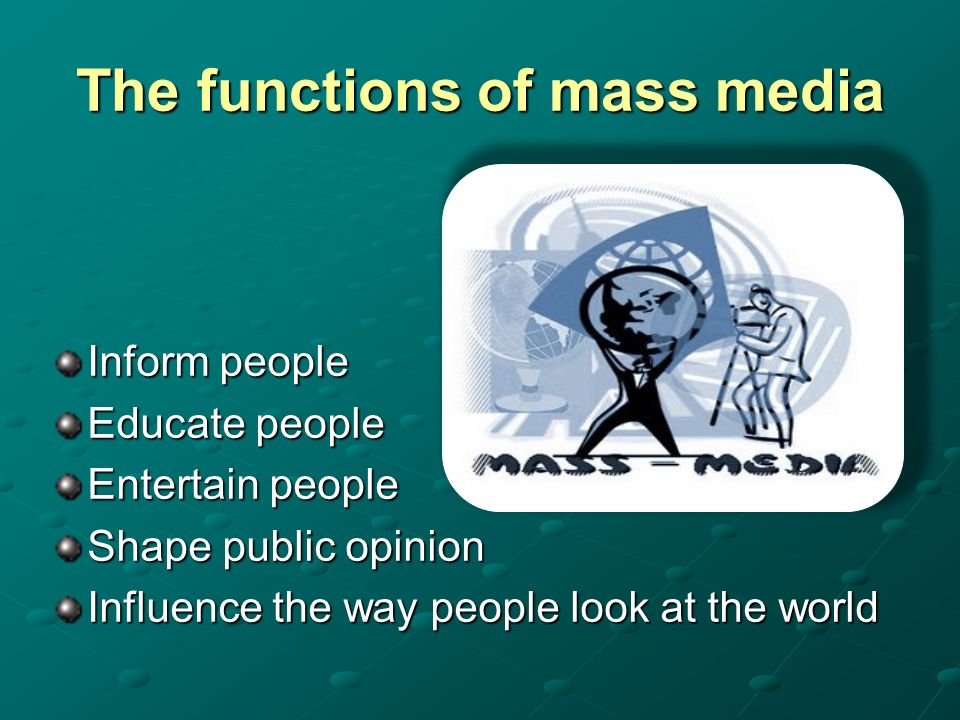 The functions of mass media

MASS – MEDIA

Inform people
Educate people
Entertain people
Shape public opinion
Influence the way people look at the world